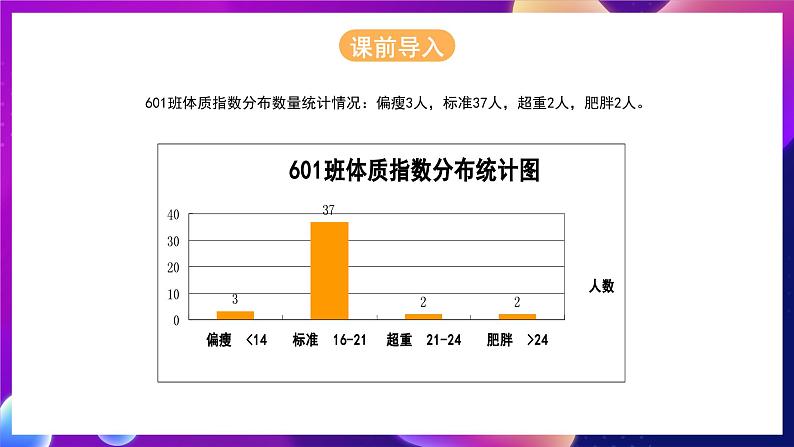 课前导入

601班体质指数分布数量统计情况：偏瘦3人，标准37人，超重2人，肥胖2人。

601班体质指数分布统计图

40
30
20
10
0

3
37
2
2

人数

偏瘦 <14
标准 16-21
超重 21-24
肥胖 >24